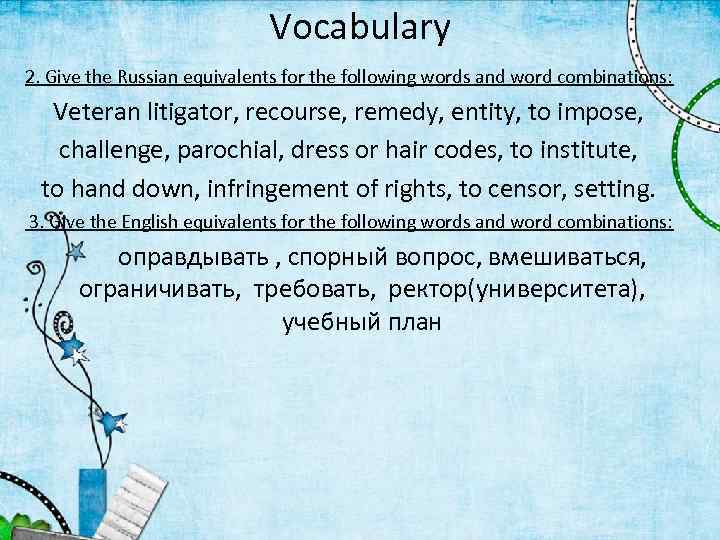 Vocabulary

2. Give the Russian equivalents for the following words and word combinations:

Veteran litigator, recourse, remedy, entity, to impose, challenge, parochial, dress or hair codes, to institute, to hand down, infringement of rights, to censor, setting.

3. Give the English equivalents for the following words and word combinations:

оправдывать , спорный вопрос, вмешиваться, ограничивать, требовать, ректор(университета), учебный план